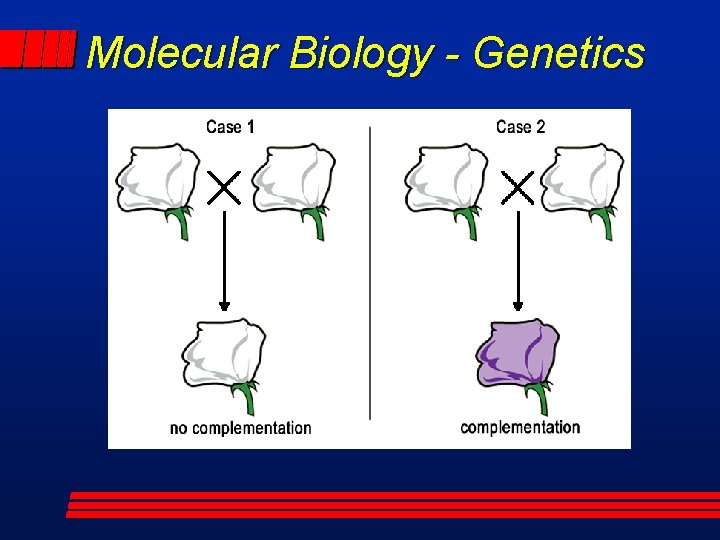 Molecular Biology - Genetics

Case 1

no complementation

Case 2

complementation